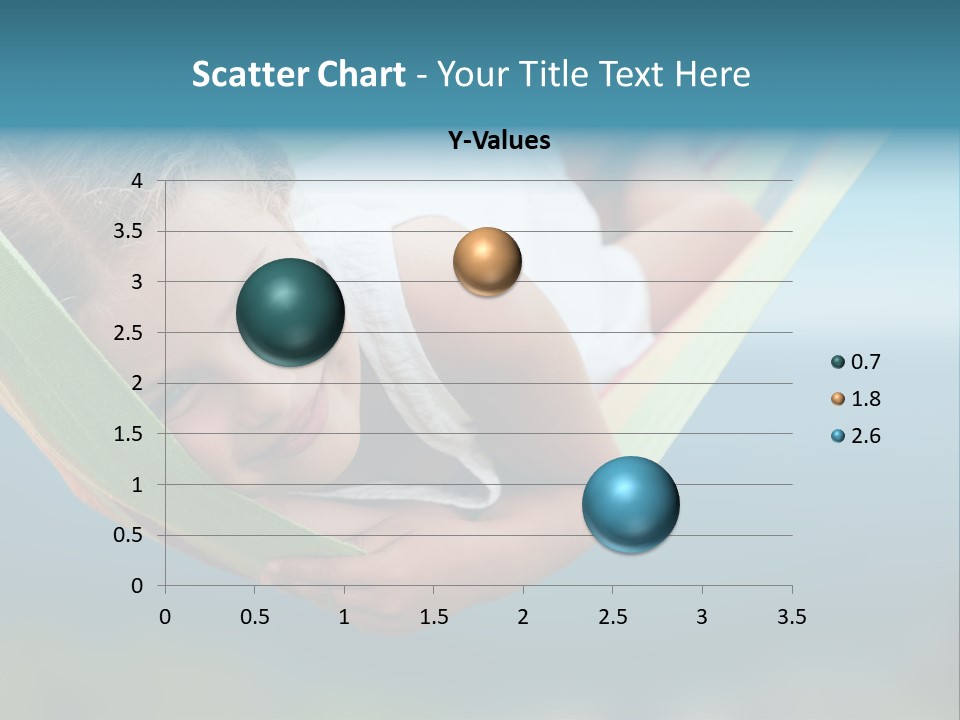 Scatter Chart - Your Title Text Here

Y-Values

4
3.5
3
2.5
2
1.5
1
0.5
0

0 0.5 1 1.5 2 2.5 3 3.5

0.7
1.8
2.6